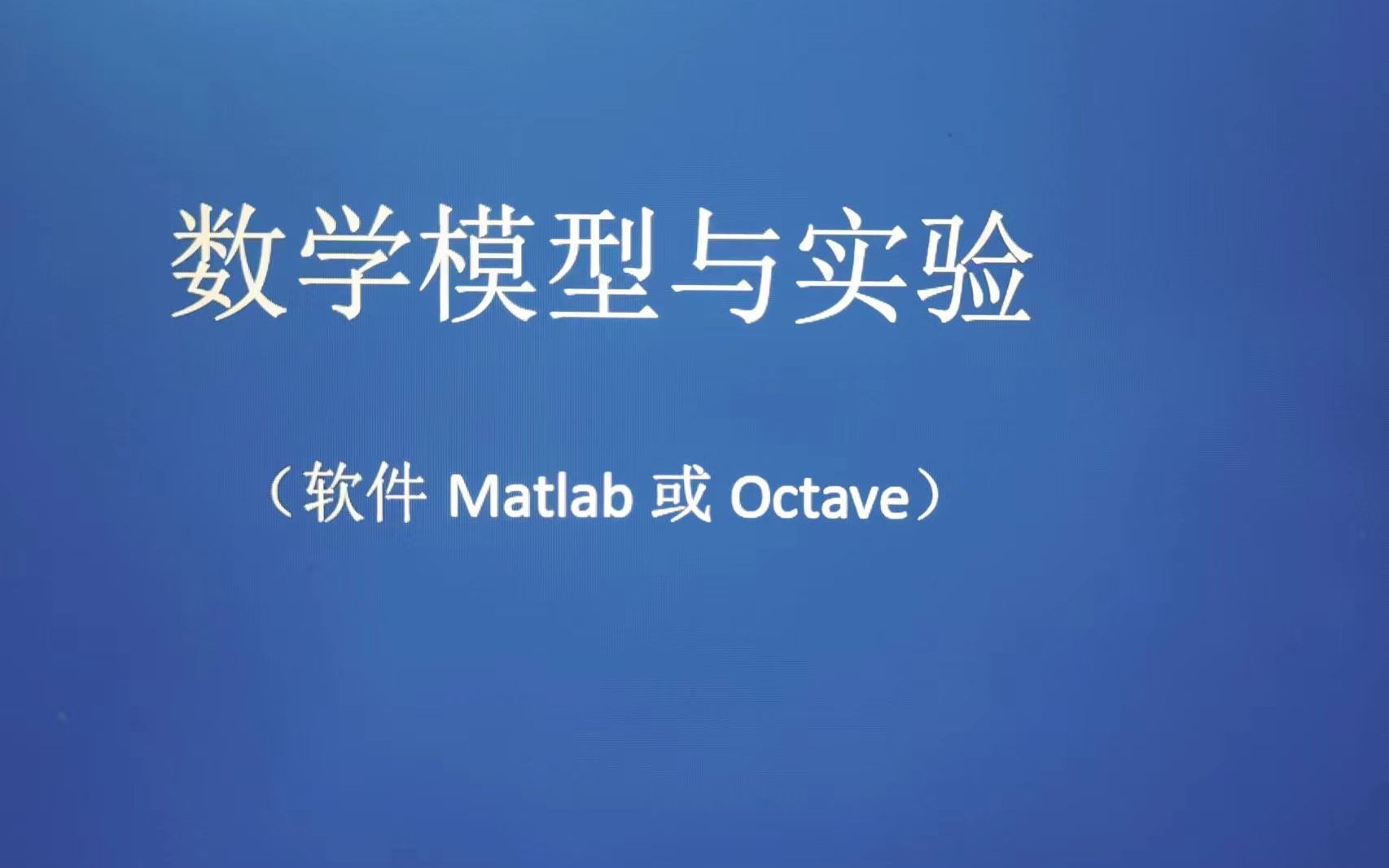 数学模型与实验

（软件 Matlab 或 Octave）